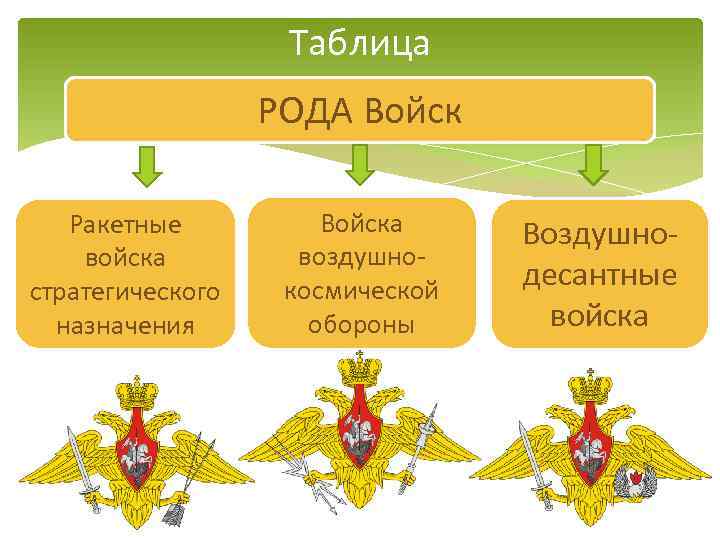 Таблица

РОДА Войск

Ракетные войска стратегического назначения

Войска воздушно-космической обороны

Воздушно-десантные войска